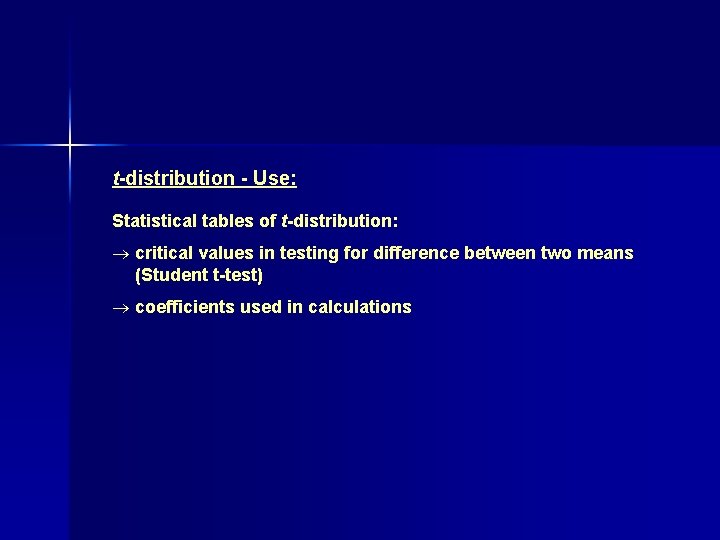 t-distribution - Use:

Statistical tables of t-distribution:

→ critical values in testing for difference between two means (Student t-test)

→ coefficients used in calculations